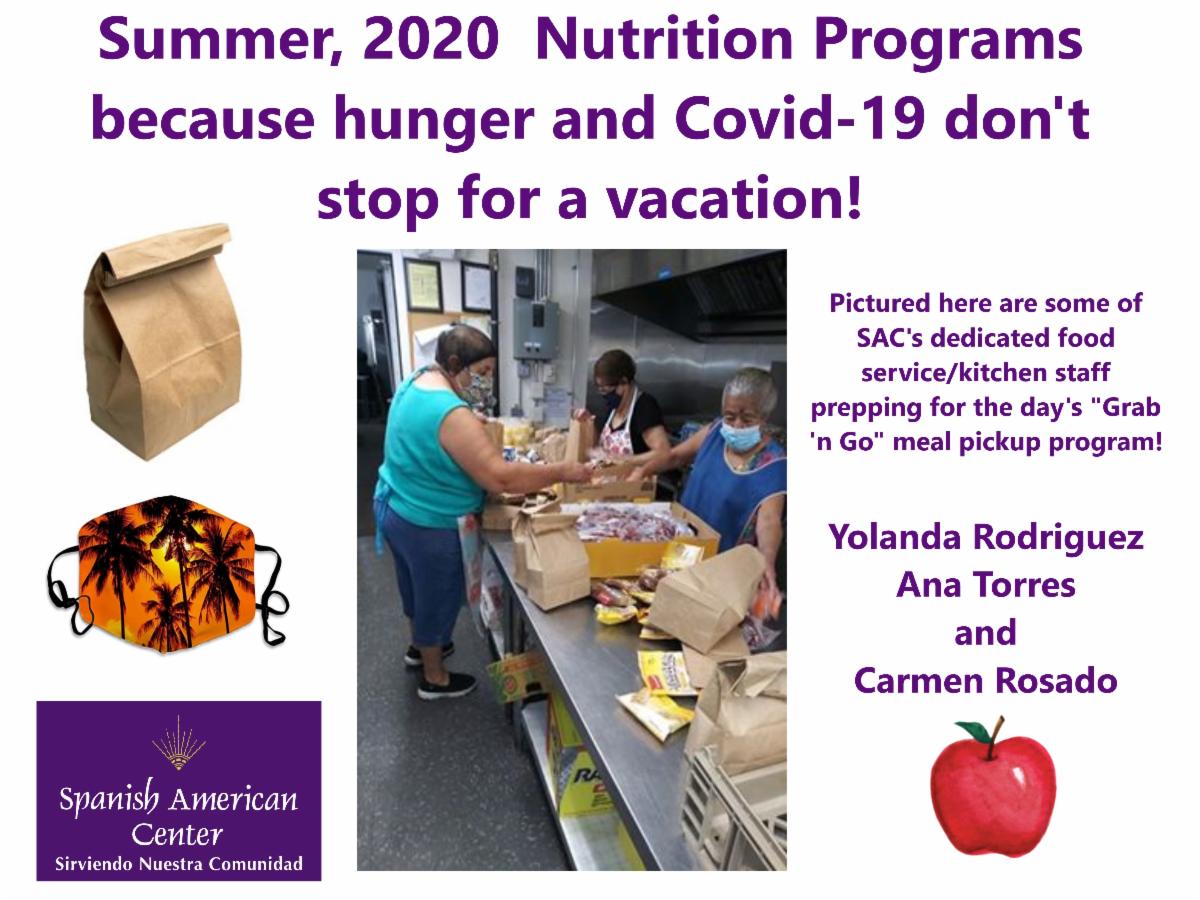 Summer, 2020 Nutrition Programs because hunger and Covid-19 don't stop for a vacation!

Pictured here are some of SAC's dedicated food service/kitchen staff prepping for the day's "Grab 'n Go" meal pickup program!

Yolanda Rodriguez
Ana Torres
and
Carmen Rosado

Spanish American Center
Sirviendo Nuestra Comunidad